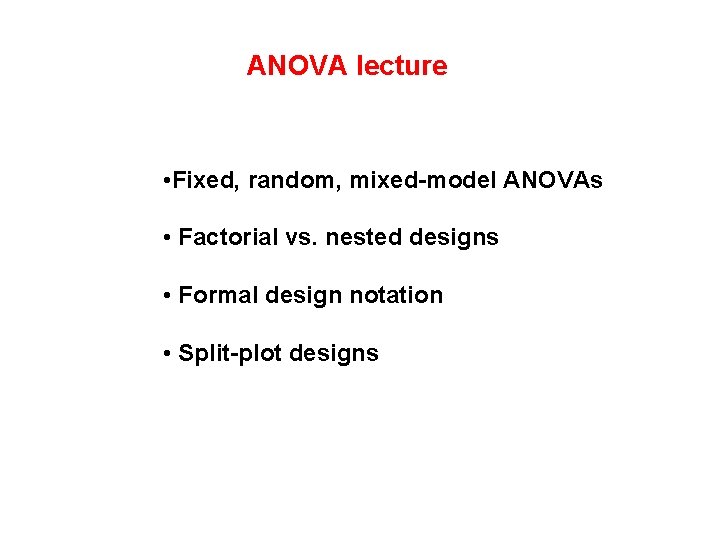 ANOVA lecture

•Fixed, random, mixed-model ANOVAs

• Factorial vs. nested designs

• Formal design notation

• Split-plot designs